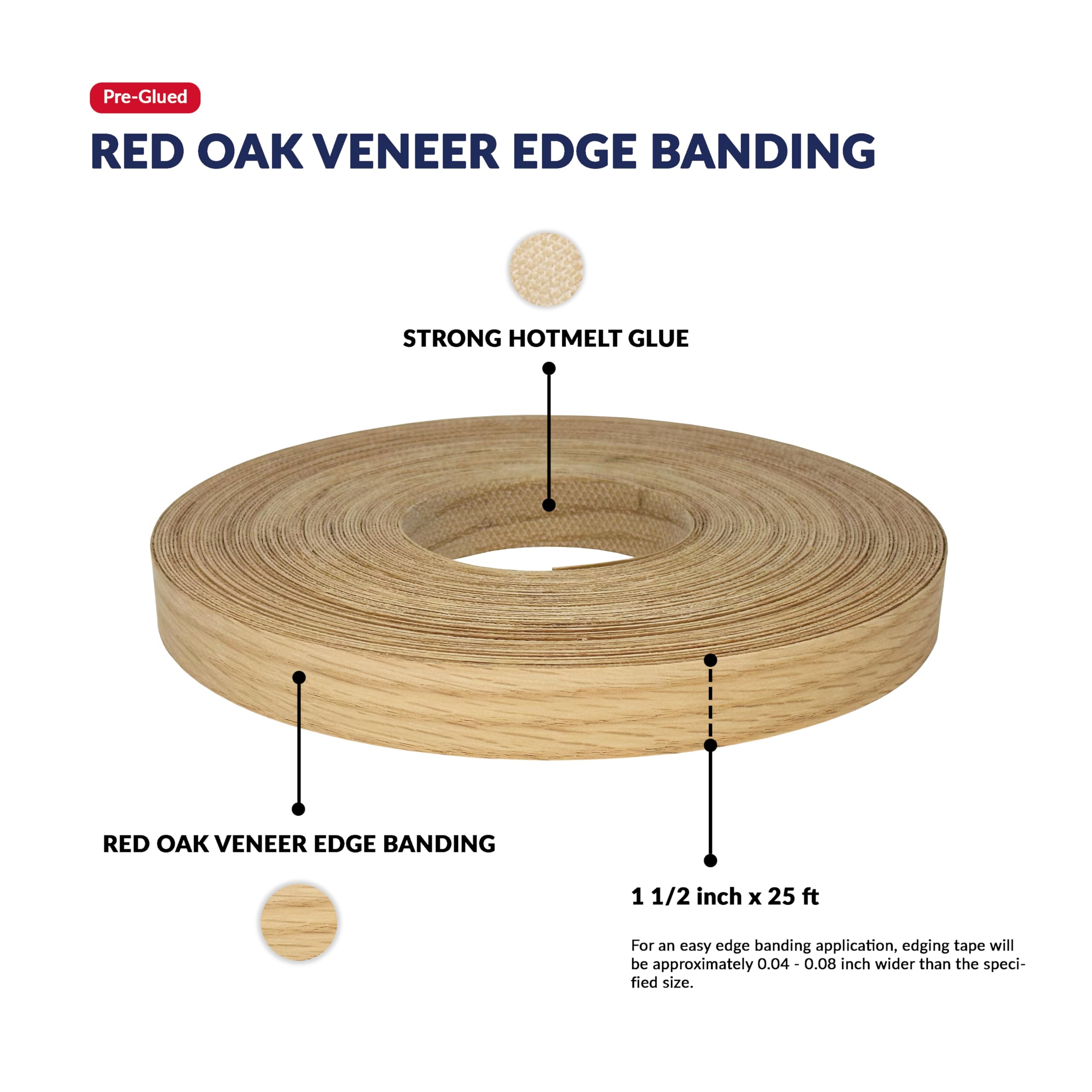 Pre-Glued

RED OAK VENEER EDGE BANDING

STRONG HOTMELT GLUE

RED OAK VENEER EDGE BANDING

1 1/2 inch x 25 ft

For an easy edge banding application, edging tape will be approximately 0.04 - 0.08 inch wider than the specified size.